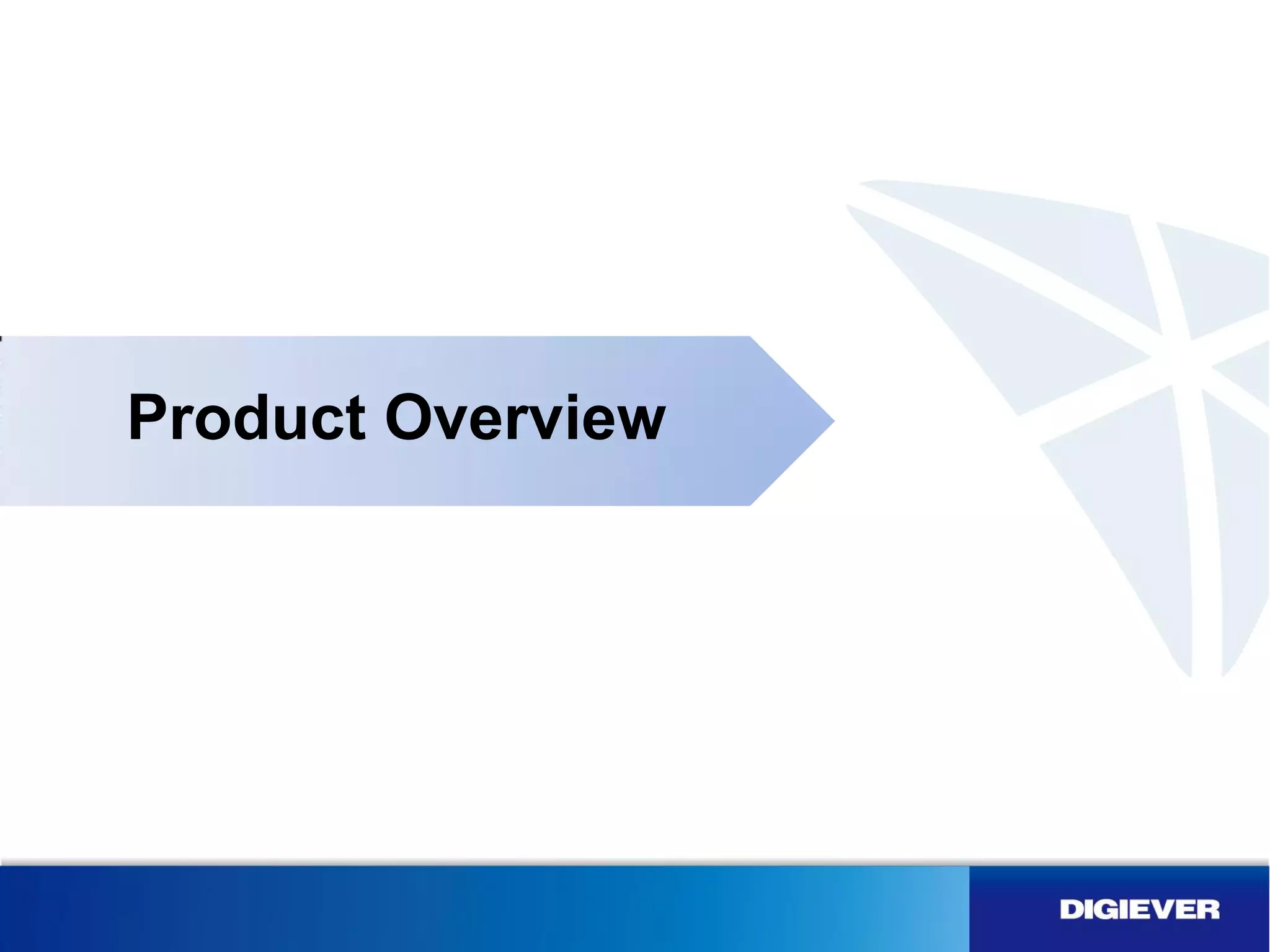 Product Overview

DIGIEVER